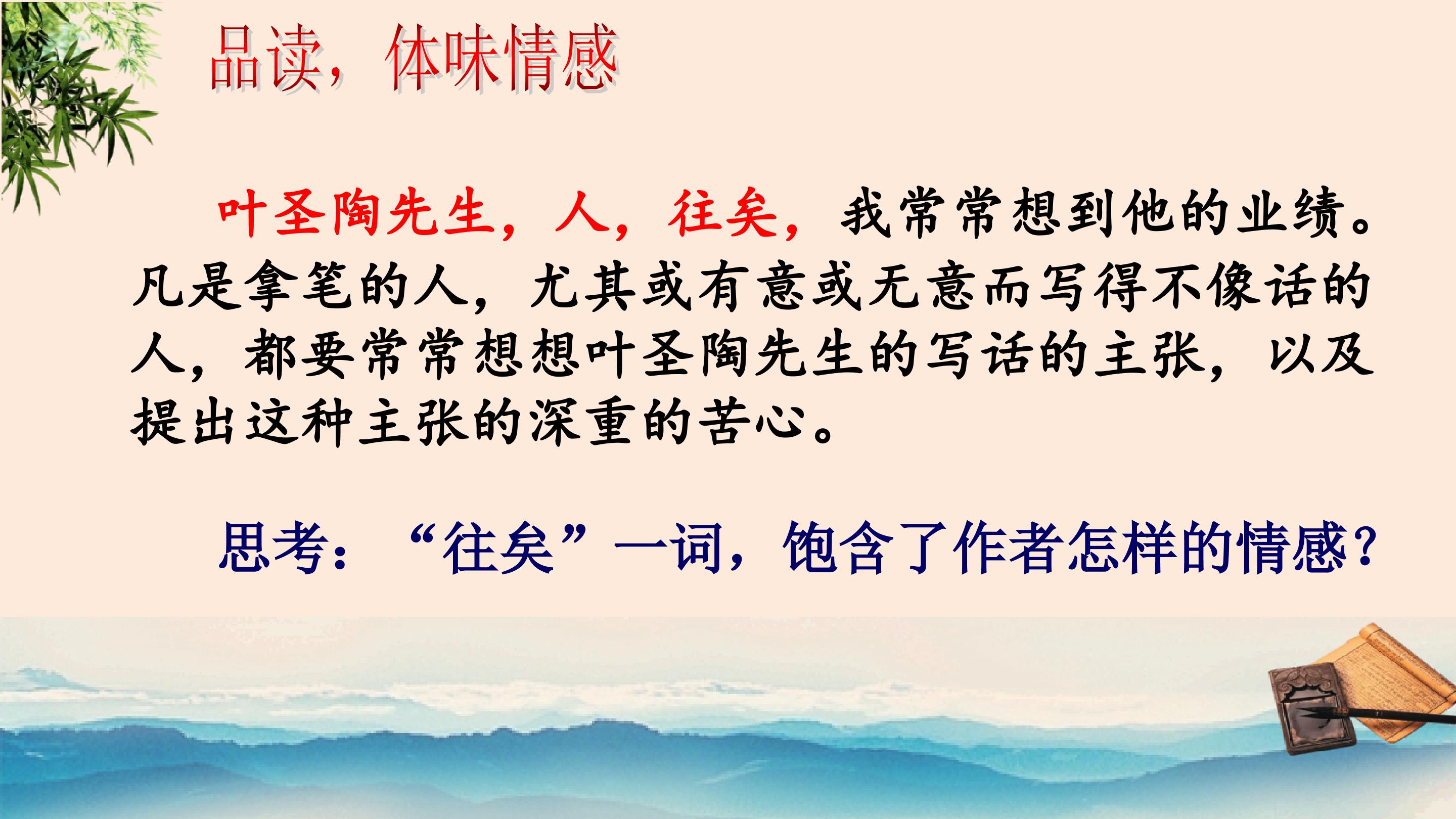 品读，体味情感

叶圣陶先生，人，往矣，我常常想到他的业绩。凡是拿笔的人，尤其或有意或无意而写得不像话的人，都要常常想想叶圣陶先生的写话的主张，以及提出这种主张的深重的苦心。

思考：“往矣”一词，饱含了作者怎样的情感？